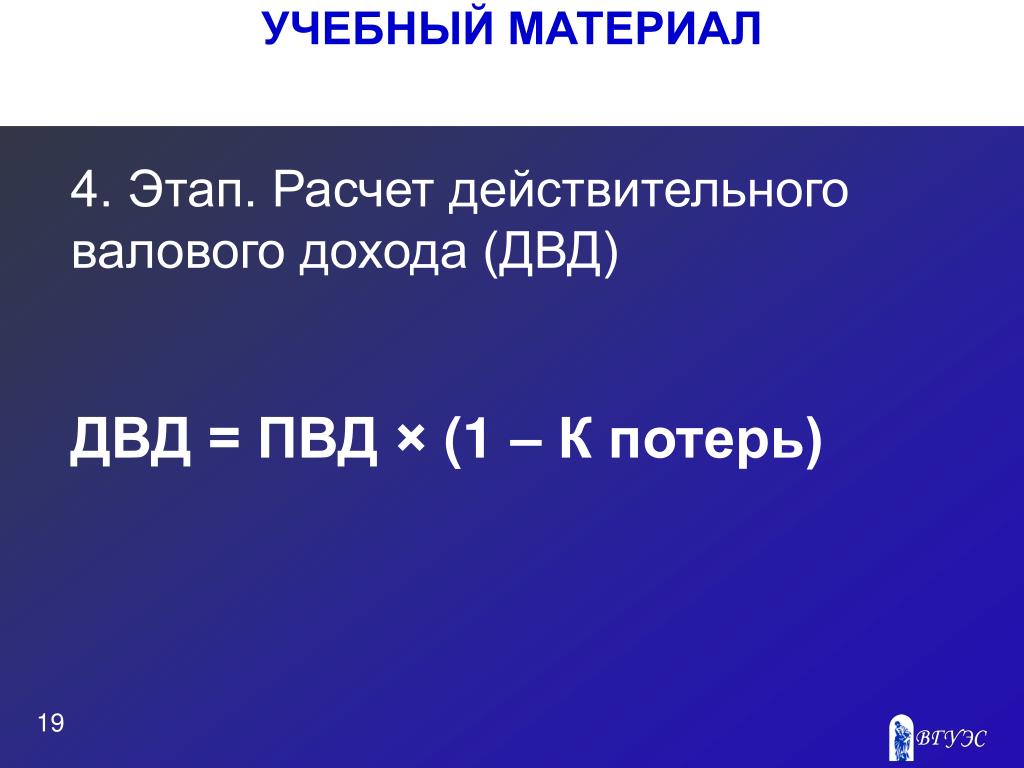 УЧЕБНЫЙ МАТЕРИАЛ

4. Этап. Расчет действительного валового дохода (ДВД)

ДВД = ПВД × (1 – К потерь)

19

ВГУЭС